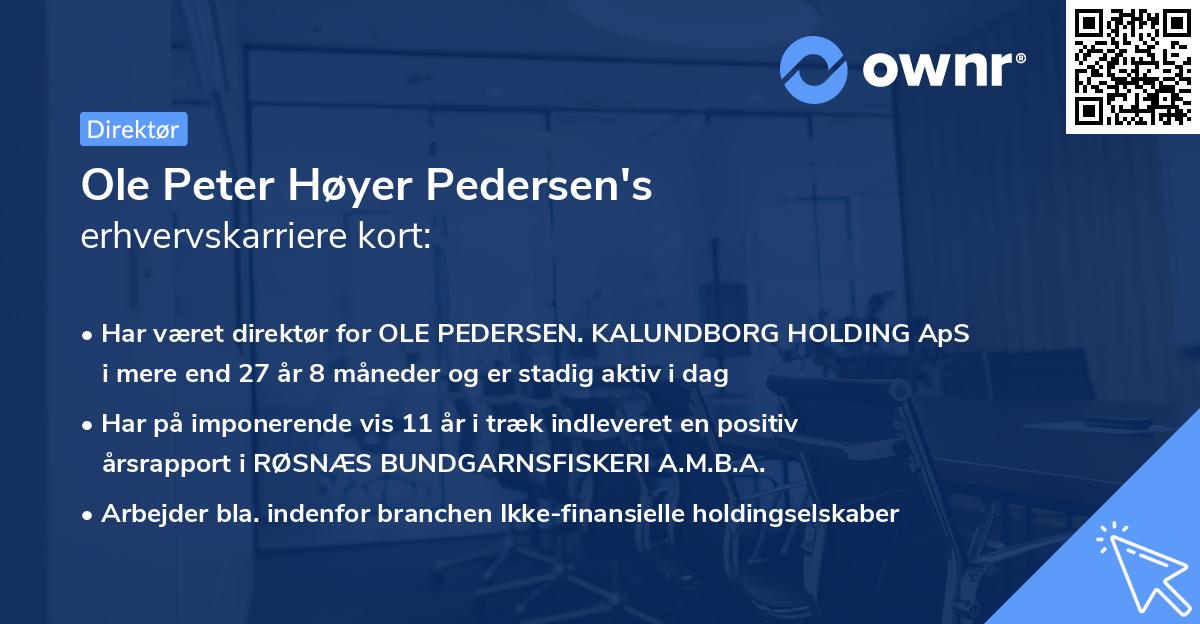 ownr®

Direktør

Ole Peter Høyer Pedersen's
erhvervskarriere kort:

• Har været direktør for OLE PEDERSEN. KALUNDBORG HOLDING ApS i mere end 27 år 8 måneder og er stadig aktiv i dag

• Har på imponerende vis 11 år i træk indleveret en positiv årsrapport i RØSNÆS BUNDGARNSFISKERI A.M.B.A.

• Arbejder bla. indenfor branchen Ikke-finansielle holdingselskaber